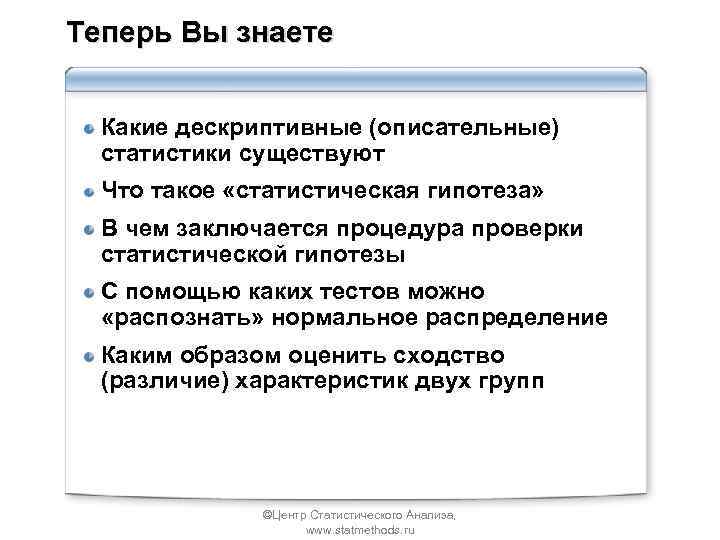 Теперь Вы знаете

Какие дескриптивные (описательные) статистики существуют

Что такое «статистическая гипотеза»

В чем заключается процедура проверки статистической гипотезы

С помощью каких тестов можно «распознать» нормальное распределение

Каким образом оценить сходство (различие) характеристик двух групп

©Центр Статистического Анализа, www.statmethods.ru